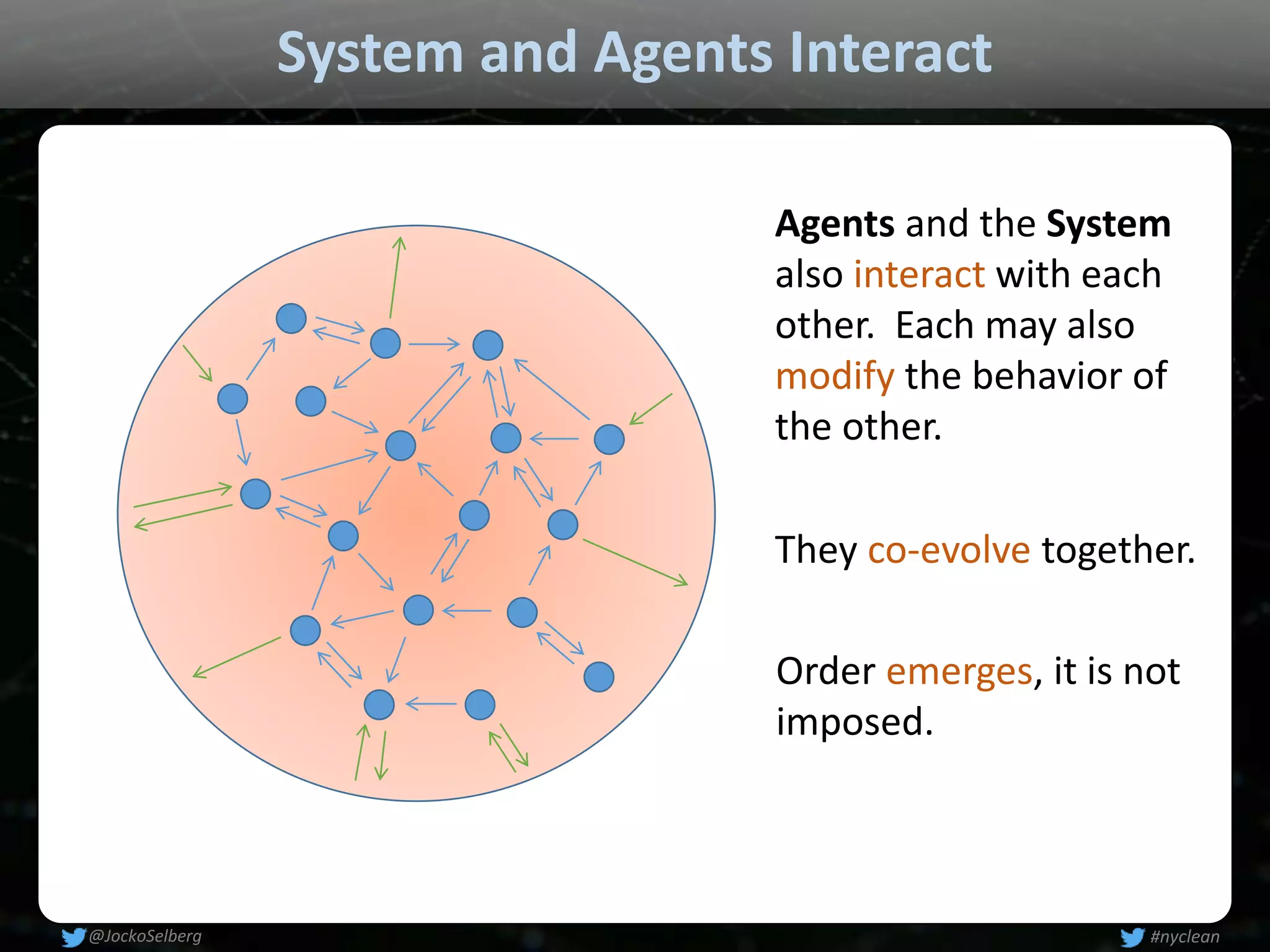 System and Agents Interact

Agents and the System also interact with each other. Each may also modify the behavior of the other.

They co-evolve together.

Order emerges, it is not imposed.

@JockoSelberg

#nyclean